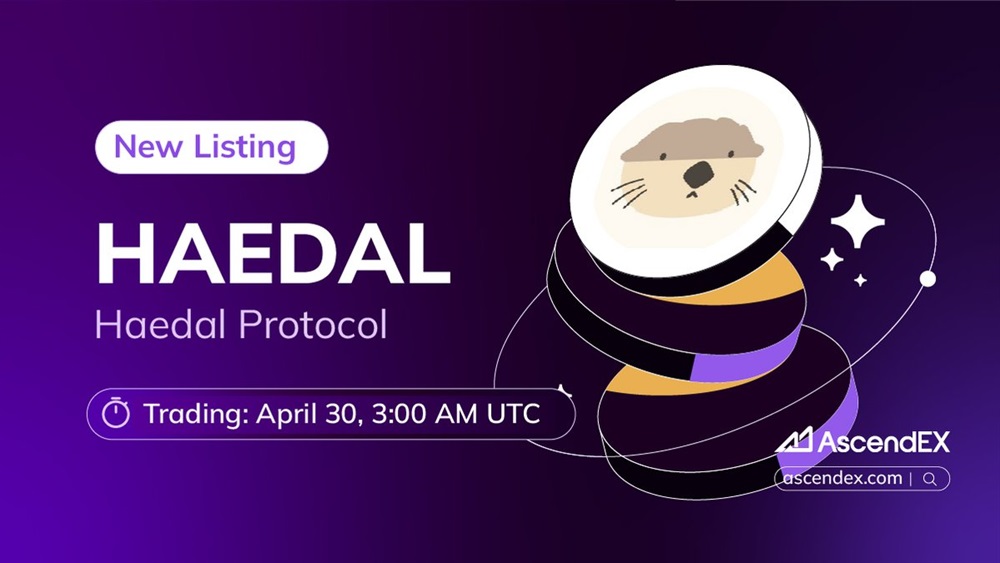 New Listing

HAEDAL

Haedal Protocol

Trading: April 30, 3:00 AM UTC

AscendEX

ascendex.com |